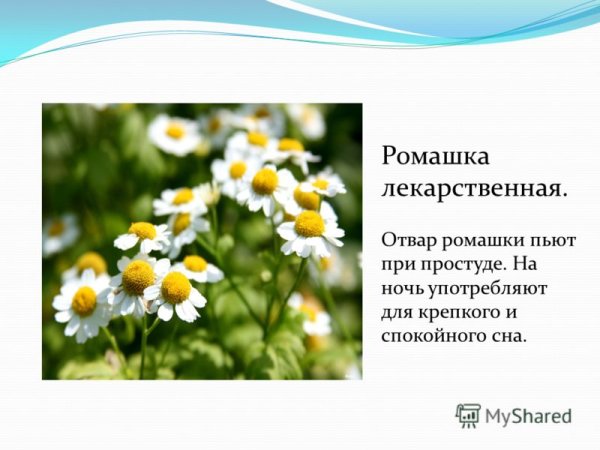 Ромашка лекарственная.

Отвар ромашки пьют при простуде. На ночь употребляют для крепкого и спокойного сна.

MyShared